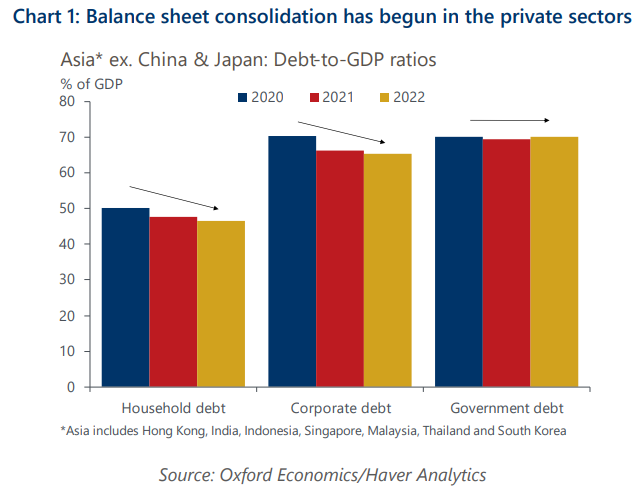 Chart 1: Balance sheet consolidation has begun in the private sectors

Asia* ex. China & Japan: Debt-to-GDP ratios

% of GDP

2020 2021 2022

80
70
60
50
40
30
20
10
0

Household debt
Corporate debt
Government debt

*Asia includes Hong Kong, India, Indonesia, Singapore, Malaysia, Thailand and South Korea

Source: Oxford Economics/Haver Analytics